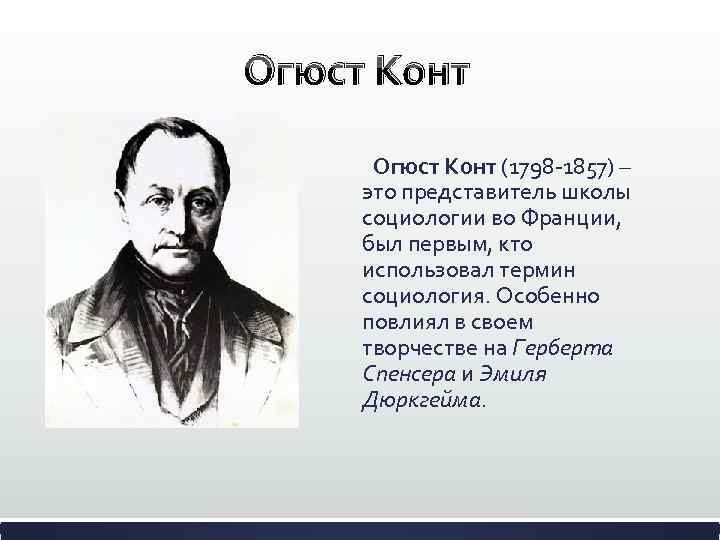 Огюст Конт

Огюст Конт (1798-1857) – это представитель школы социологии во Франции, был первым, кто использовал термин социология. Особенно повлиял в своем творчестве на Герберта Спенсера и Эмиля Дюркгейма.